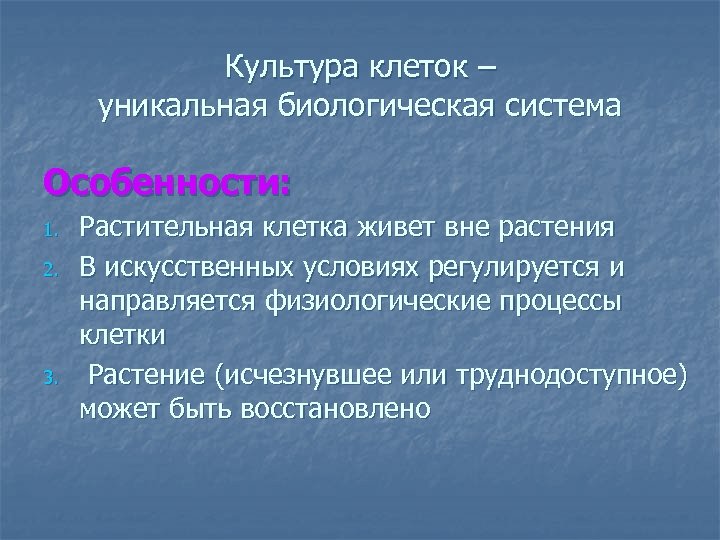 Культура клеток –
уникальная биологическая система

Особенности:

1. Растительная клетка живет вне растения
2. В искусственных условиях регулируется и направляется физиологические процессы клетки
3. Растение (исчезнувшее или труднодоступное) может быть восстановлено